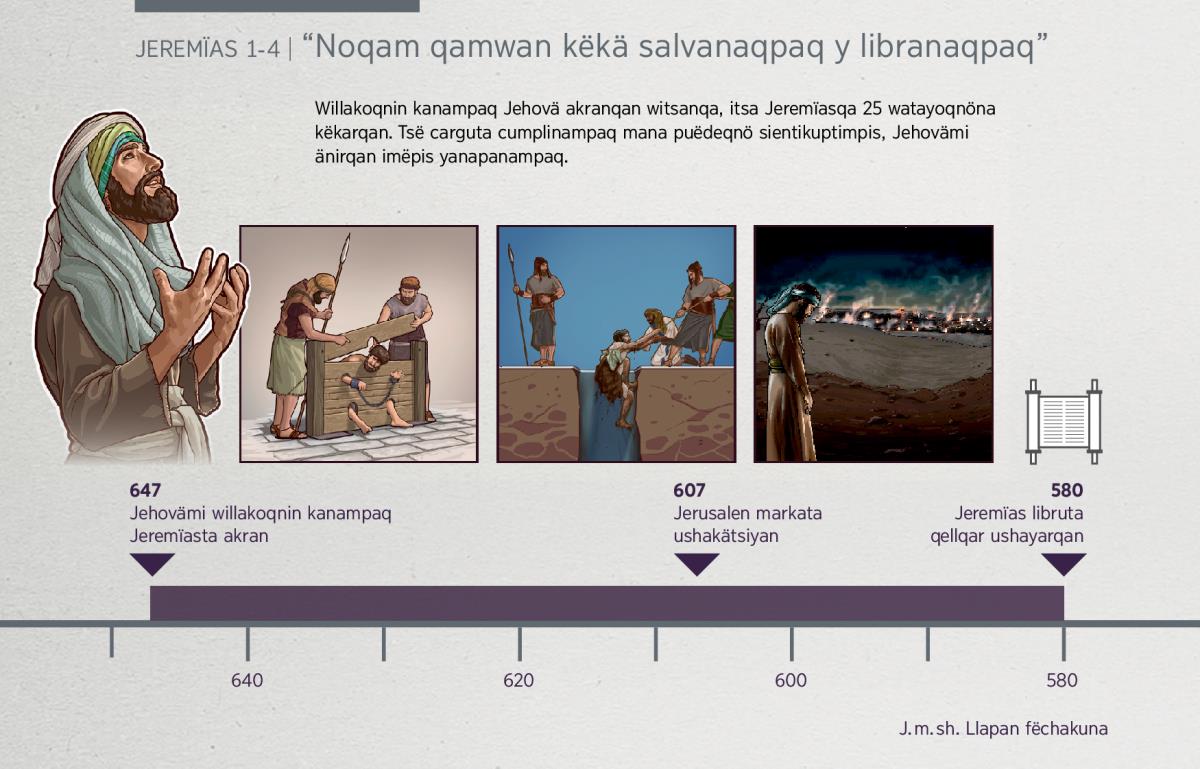 JEREMÏAS 1-4 | “Noqam qamwan këkä salvanaqpaq y libranaqpaq”

Willakoqnin kanampaq Jehovä akranqan witsanqa, itsa Jeremïasqa 25 watayoqnöna këkarqan. Tsë carguta cumplinampaq mana puëdeqnö sientikuptimpis, Jehovämi änirqan imëpis yanapanampaq.

647
Jehovämi willakoqnin kanampaq Jeremïasta akran

607
Jerusalen markata ushakätsiyan

580
Jeremïas libruta qellqar ushayarqan

640

620

600

580

J.m.sh. Llapan fëchakuna